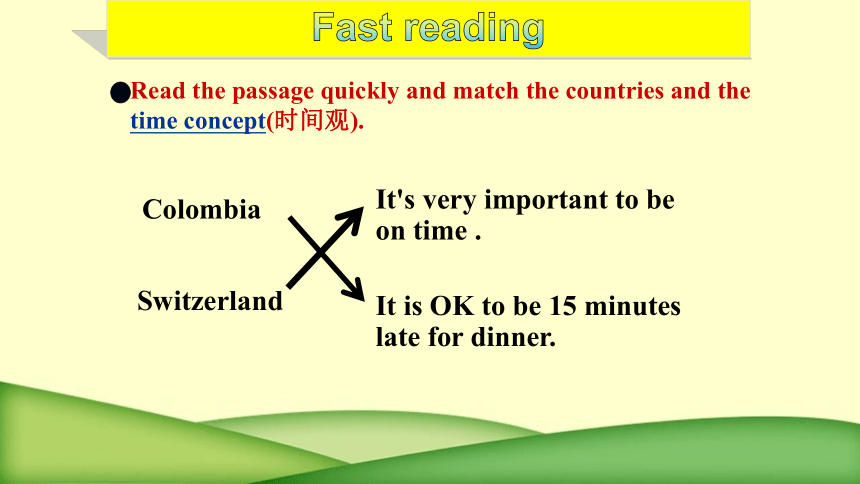 Fast reading

●Read the passage quickly and match the countries and the time concept(时间观).

Colombia

Switzerland

It's very important to be on time .

It is OK to be 15 minutes late for dinner.